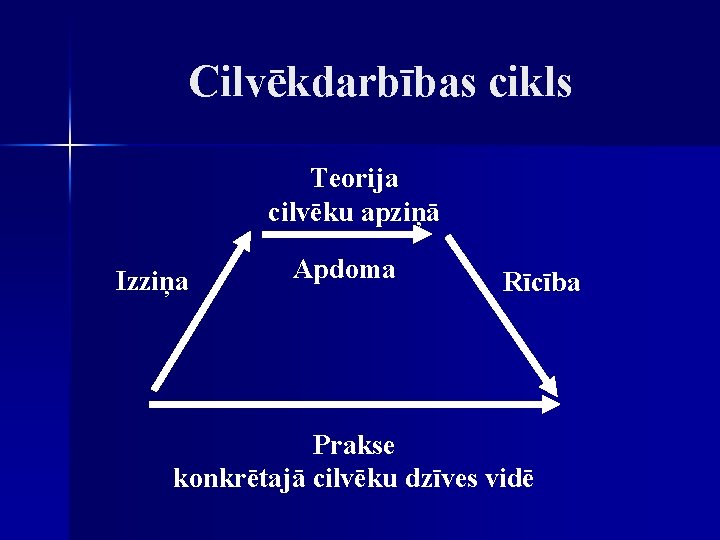 Cilvēkdarbības cikls

Teorija
cilvēku apziņā

Izziņa

Apdoma

Rīcība

Prakse
konkrētajā cilvēku dzīves vidē